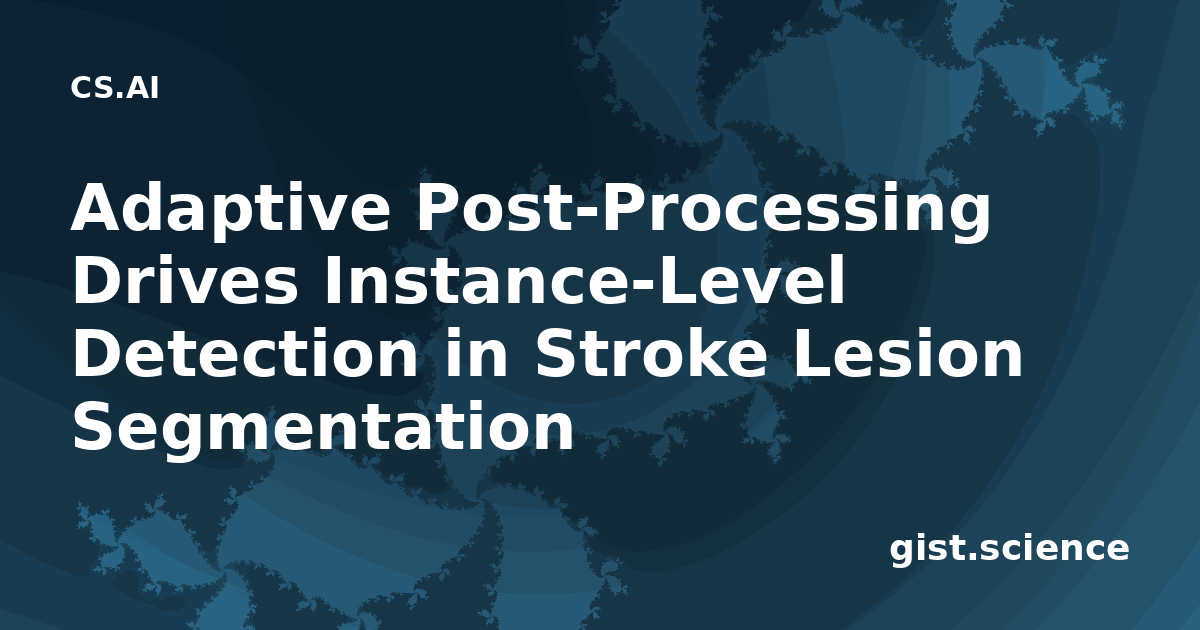 CS.AI

Adaptive Post-Processing Drives Instance-Level Detection in Stroke Lesion Segmentation

gist.science